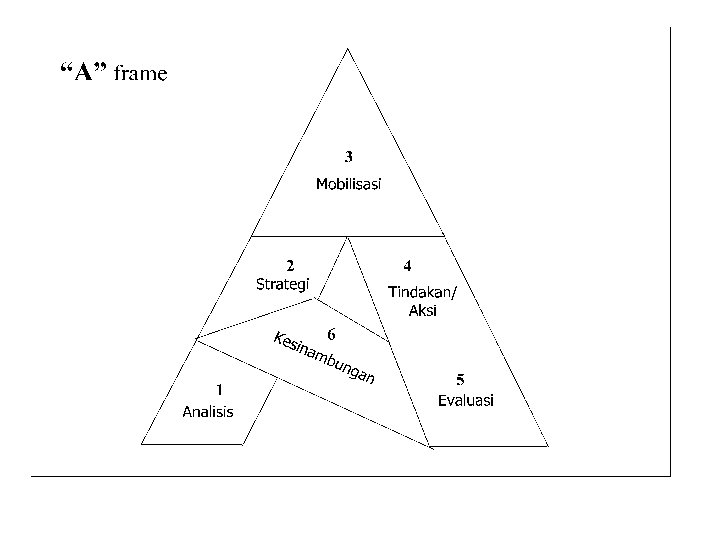 “A” frame

3
Mobilisasi

2
Strategi

4
Tindakan/
Aksi

6
Kesinambungan

1
Analisis

5
Evaluasi